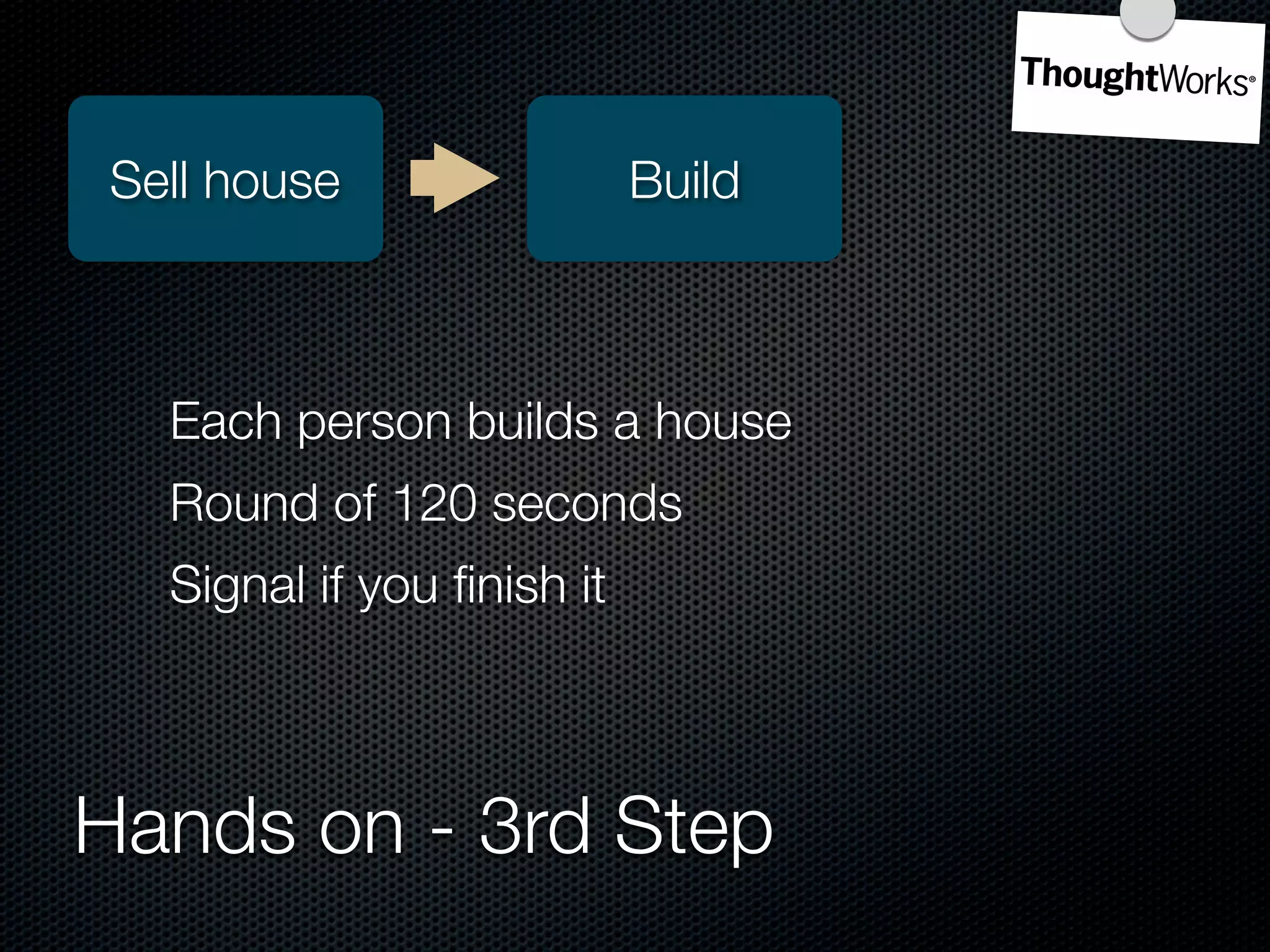 ThoughtWorks®

Sell house

Build

Each person builds a house

Round of 120 seconds

Signal if you finish it

Hands on - 3rd Step